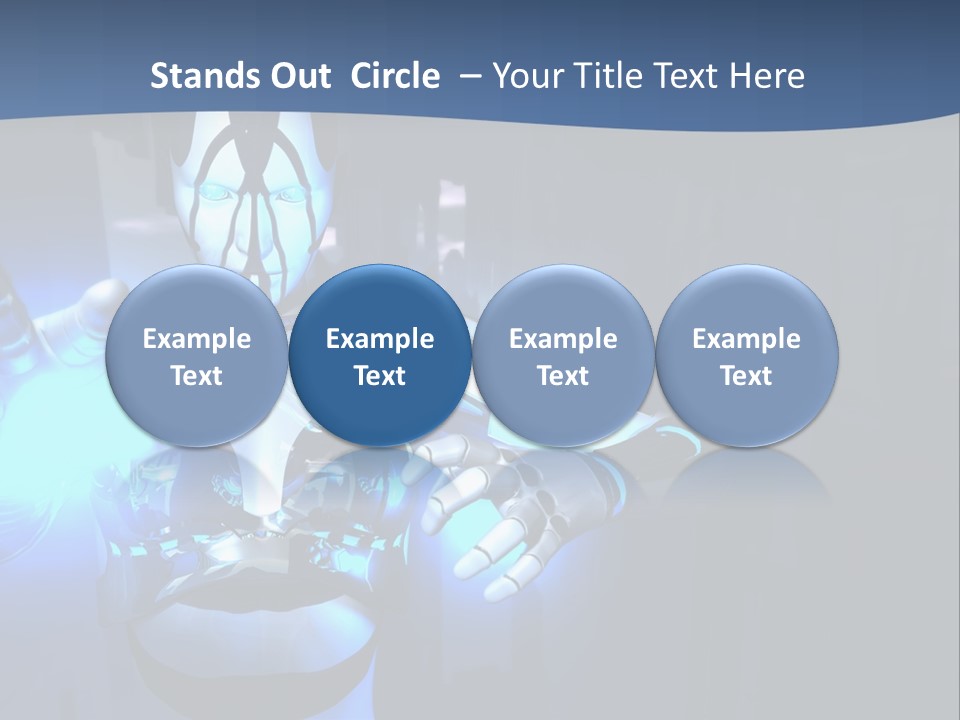 Stands Out Circle – Your Title Text Here

Example Text

Example Text

Example Text

Example Text